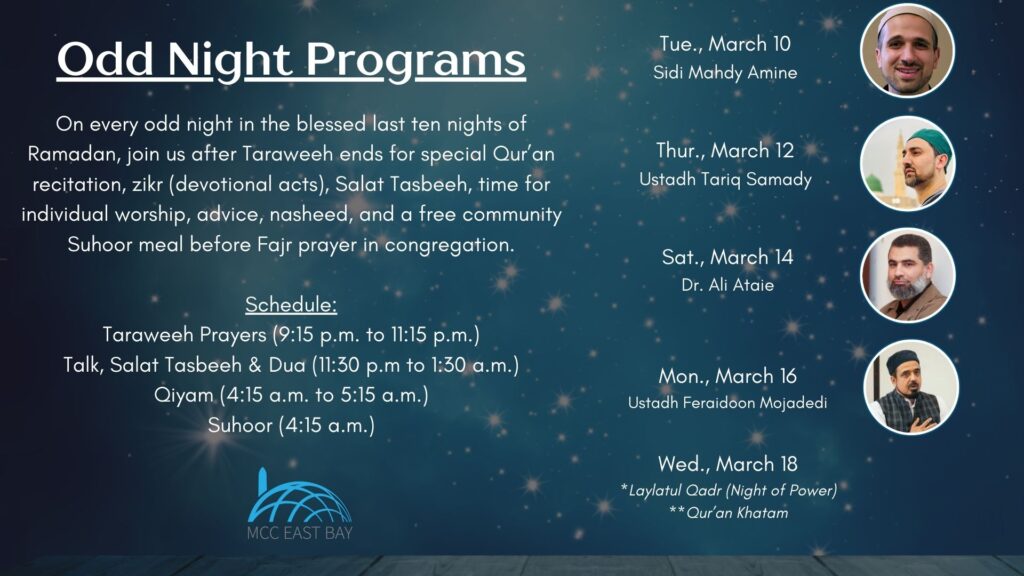 Odd Night Programs

On every odd night in the blessed last ten nights of Ramadan, join us after Taraweeh ends for special Qur'an recitation, zikr (devotional acts), Salat Tasbeeh, time for individual worship, advice, nasheed, and a free community Suhoor meal before Fajr prayer in congregation.

Schedule:
Taraweeh Prayers (9:15 p.m. to 11:15 p.m.)
Talk, Salat Tasbeeh & Dua (11:30 p.m to 1:30 a.m.)
Qiyam (4:15 a.m. to 5:15 a.m.)
Suhoor (4:15 a.m.)

MCC EAST BAY

Tue., March 10
Sidi Mahdy Amine

Thur., March 12
Ustadh Tariq Samady

Sat., March 14
Dr. Ali Ataie

Mon., March 16
Ustadh Feraidoon Mojadedi

Wed., March 18
*Laylatul Qadr (Night of Power)
**Qur'an Khatam